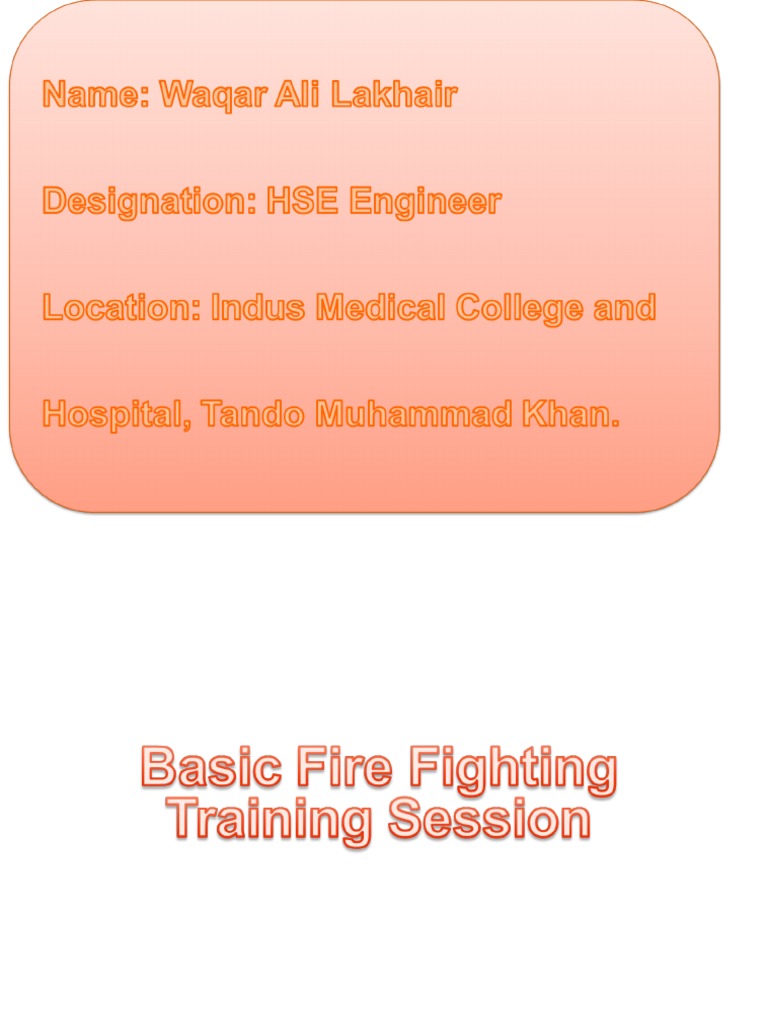 Name: Waqar Ali Lakhair

Designation: HSE Engineer

Location: Indus Medical College and

Hospital, Tando Muhammad Khan.

Basic Fire Fighting Training Session